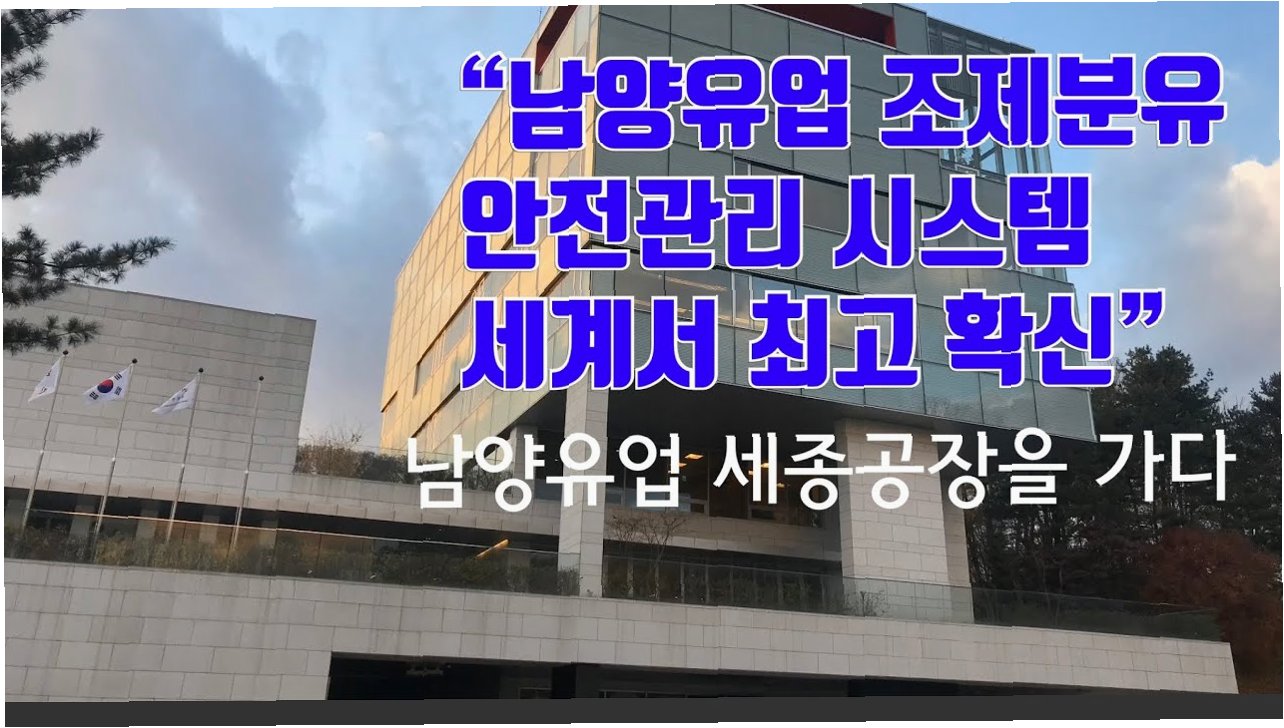 “남양유업 조제분유 안전관리 시스템 세계서 최고 확신”

남양유업 세종공장을 가다